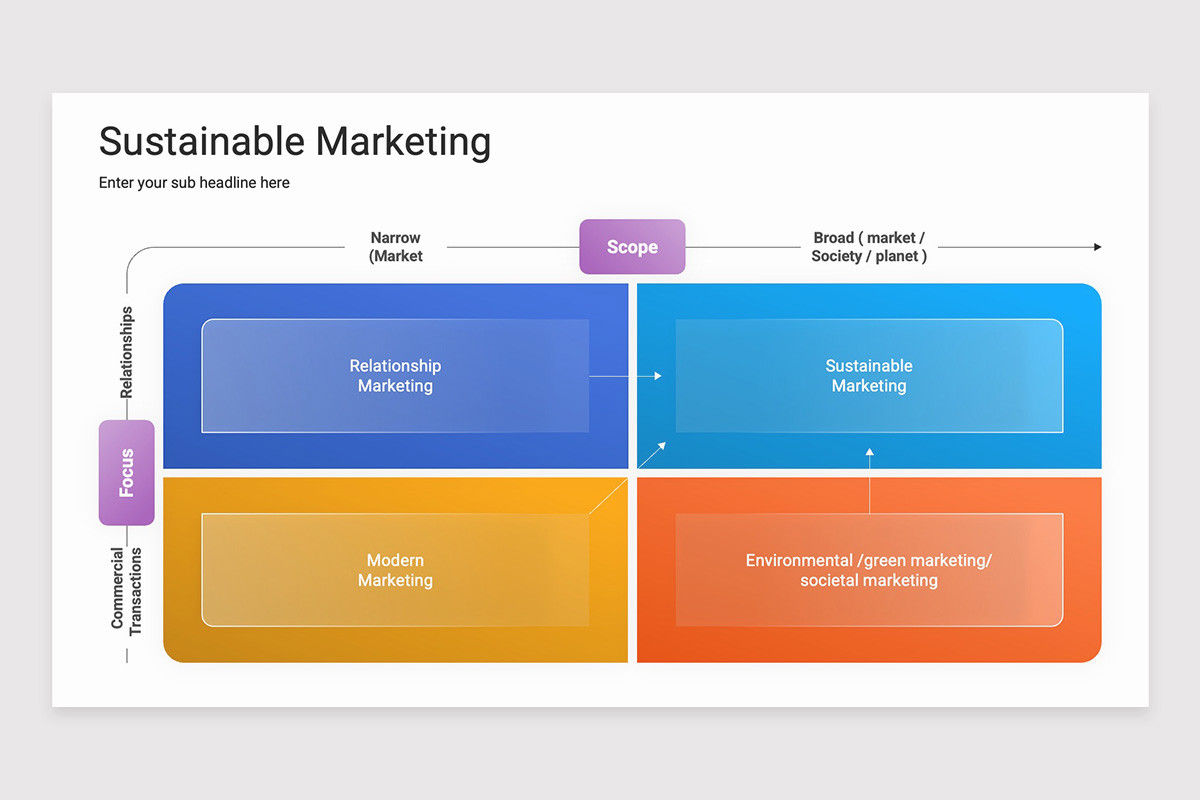 Sustainable Marketing

Enter your sub headline here

Narrow (Market

Scope

Broad ( market / Society / planet )

Relationships

Focus

Commercial Transactions

Relationship Marketing

Sustainable Marketing

Modern Marketing

Environmental /green marketing/ societal marketing